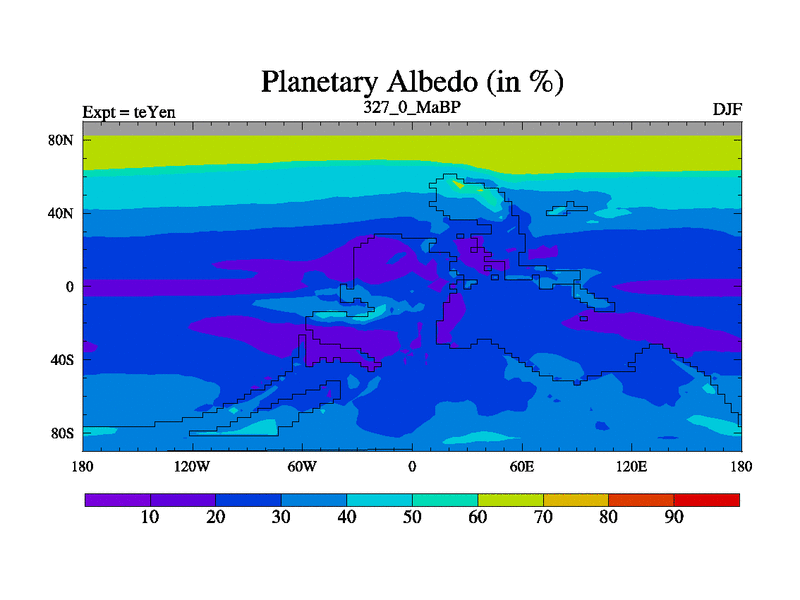 Planetary Albedo (in %)

Expt = teYen
327_0_MaBP
DJF

80N
40N
0
40S
80S

180
120W
60W
0
60E
120E
180

10
20
30
40
50
60
70
80
90